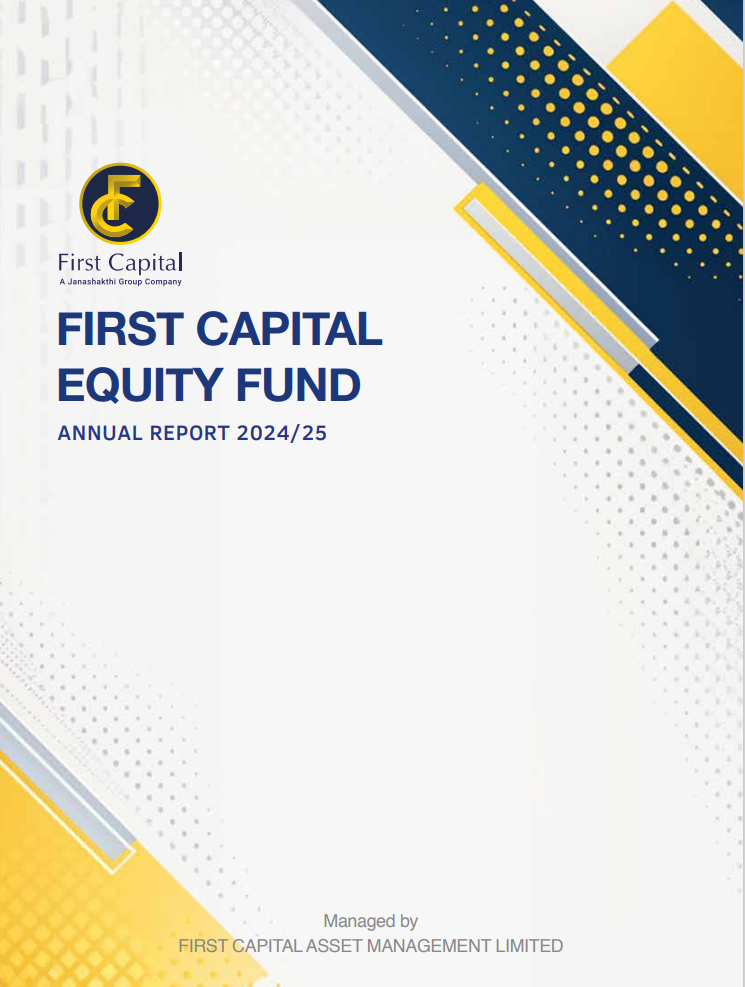 FC
First Capital
A Janashakthi Group Company

FIRST CAPITAL EQUITY FUND

ANNUAL REPORT 2024/25

Managed by
FIRST CAPITAL ASSET MANAGEMENT LIMITED